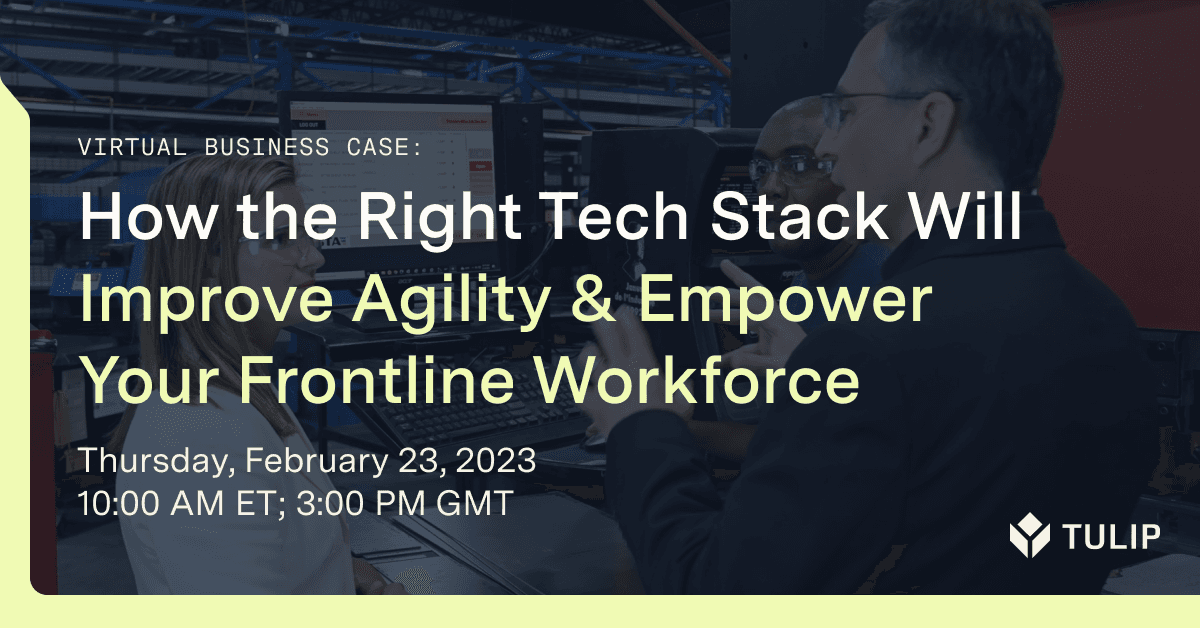 VIRTUAL BUSINESS CASE:

How the Right Tech Stack Will Improve Agility & Empower Your Frontline Workforce

Thursday, February 23, 2023
10:00 AM ET; 3:00 PM GMT

TULIP